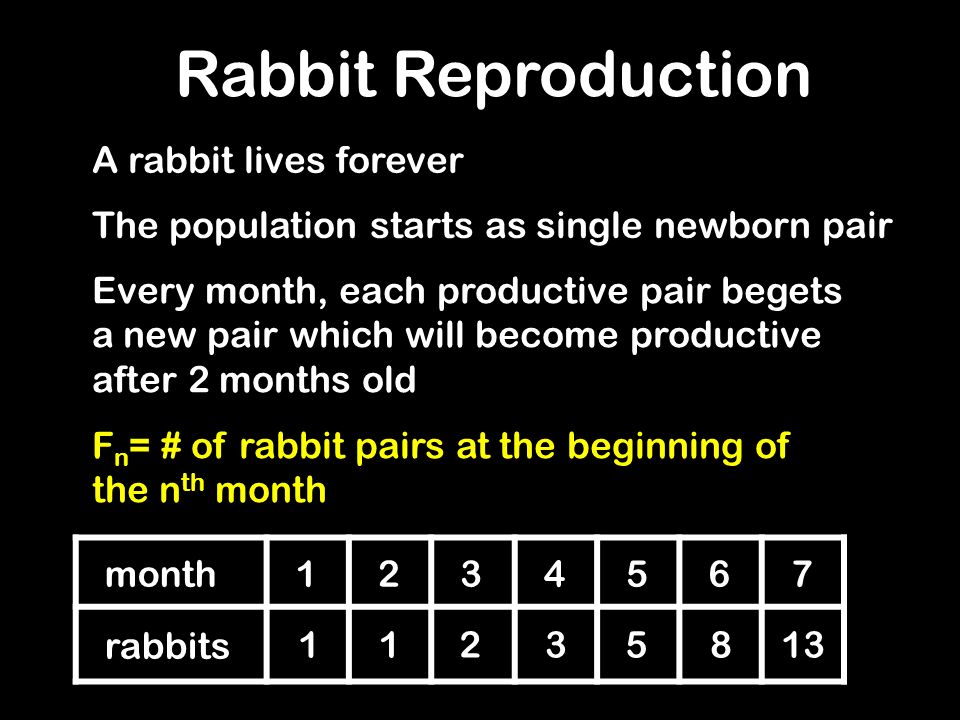 Rabbit Reproduction

A rabbit lives forever

The population starts as single newborn pair

Every month, each productive pair begets a new pair which will become productive after 2 months old

$F_n$= # of rabbit pairs at the beginning of the $n^{th}$ month

| month | 1 | 2 | 3 | 4 | 5 | 6 | 7 |
|---|---|---|---|---|---|---|---|
| rabbits | 1 | 1 | 2 | 3 | 5 | 8 | 13 |